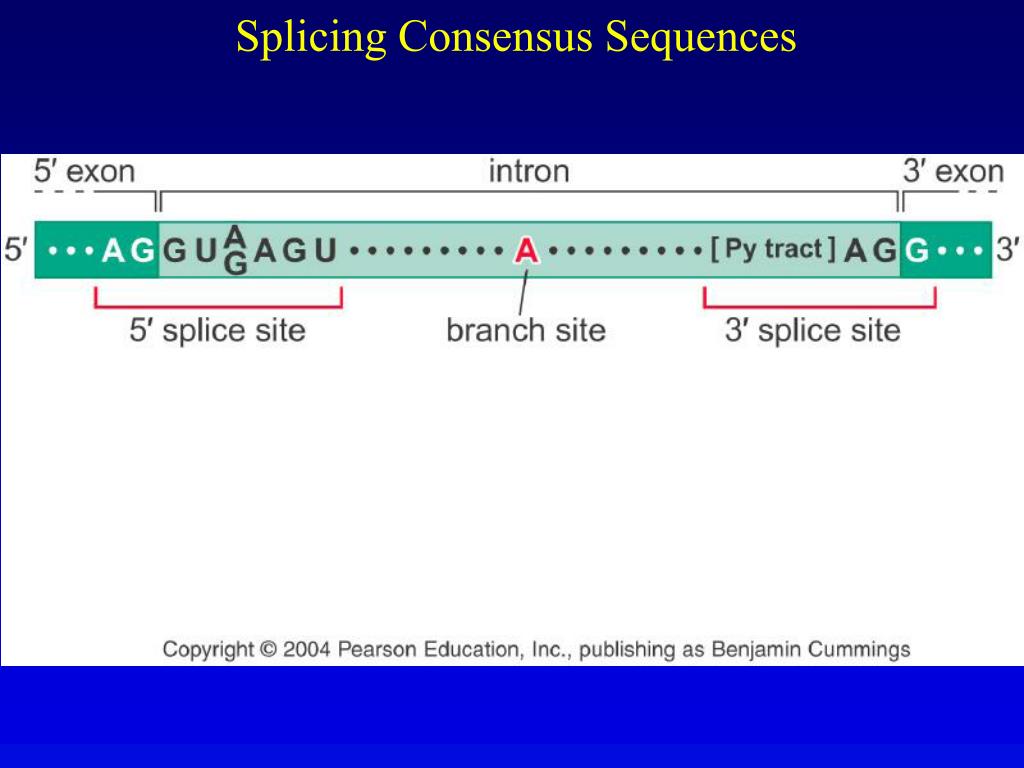 Splicing Consensus Sequences

5′ exon

intron

3′ exon

5′ • • • A G G U $\frac{A}{G}$ A G U • • • • • • • • • A • • • • • • • • • [ Py tract ] A G G • • • 3′

5′ splice site

branch site

3′ splice site

Copyright © 2004 Pearson Education, Inc., publishing as Benjamin Cummings